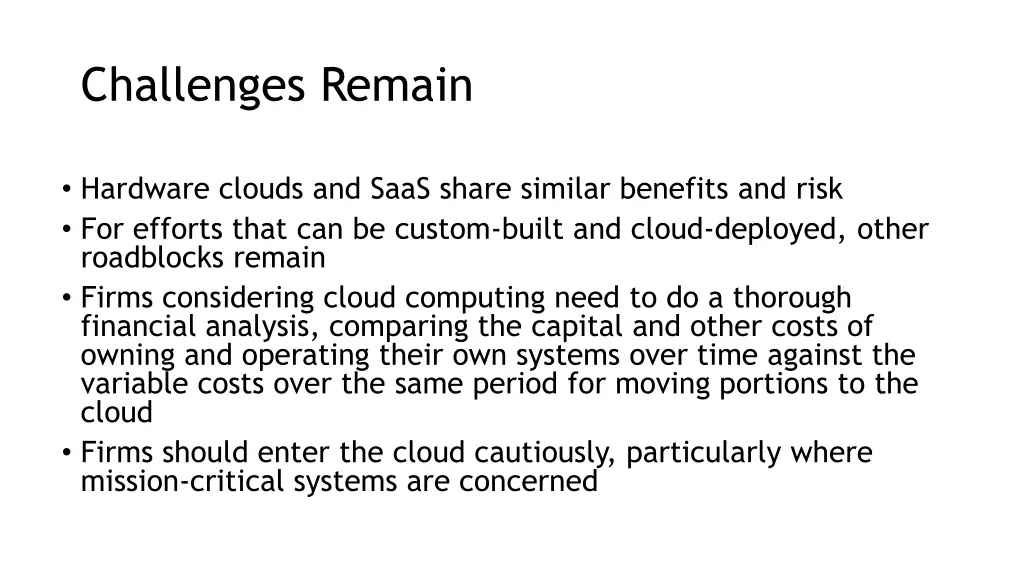 Challenges Remain

• Hardware clouds and SaaS share similar benefits and risk
• For efforts that can be custom-built and cloud-deployed, other roadblocks remain
• Firms considering cloud computing need to do a thorough financial analysis, comparing the capital and other costs of owning and operating their own systems over time against the variable costs over the same period for moving portions to the cloud
• Firms should enter the cloud cautiously, particularly where mission-critical systems are concerned